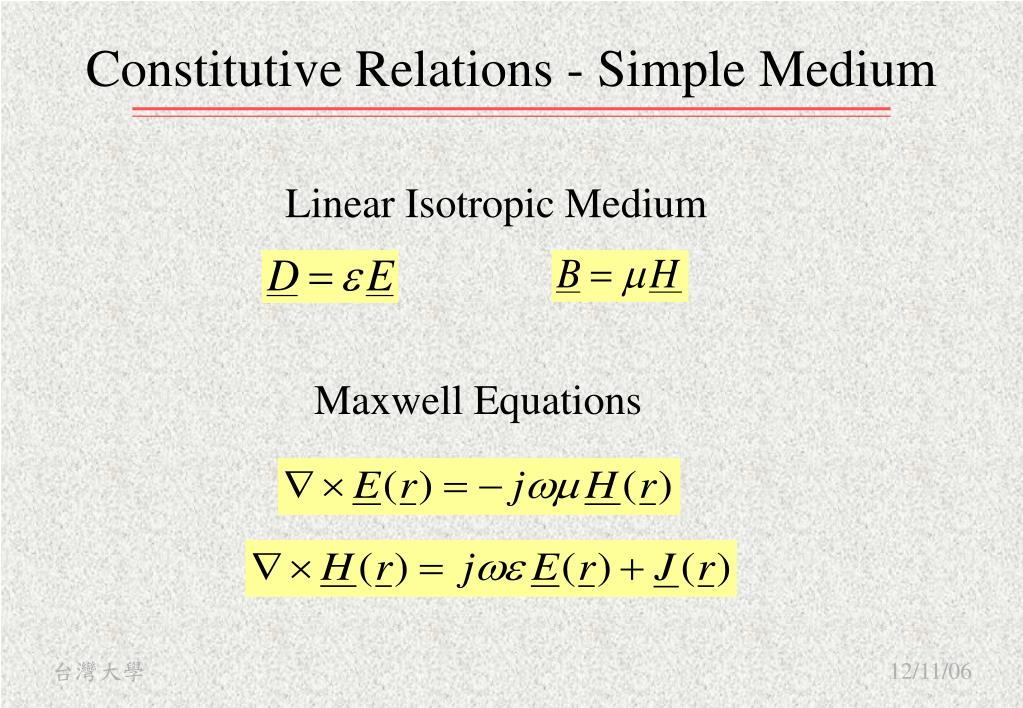 Constitutive Relations - Simple Medium

Linear Isotropic Medium

$\underline{D} = \varepsilon \underline{E}$

$\underline{B} = \mu \underline{H}$

Maxwell Equations

$\nabla \times \underline{E}(\underline{r}) = -j\omega\mu \underline{H}(\underline{r})$

$\nabla \times \underline{H}(\underline{r}) = j\omega\varepsilon \underline{E}(\underline{r}) + \underline{J}(\underline{r})$

台灣大學

12/11/06